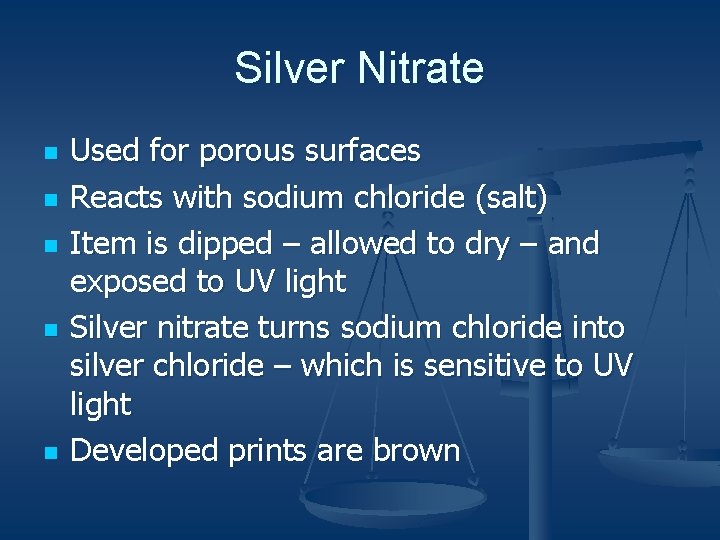 Silver Nitrate

- Used for porous surfaces
- Reacts with sodium chloride (salt)
- Item is dipped – allowed to dry – and exposed to UV light
- Silver nitrate turns sodium chloride into silver chloride – which is sensitive to UV light
- Developed prints are brown